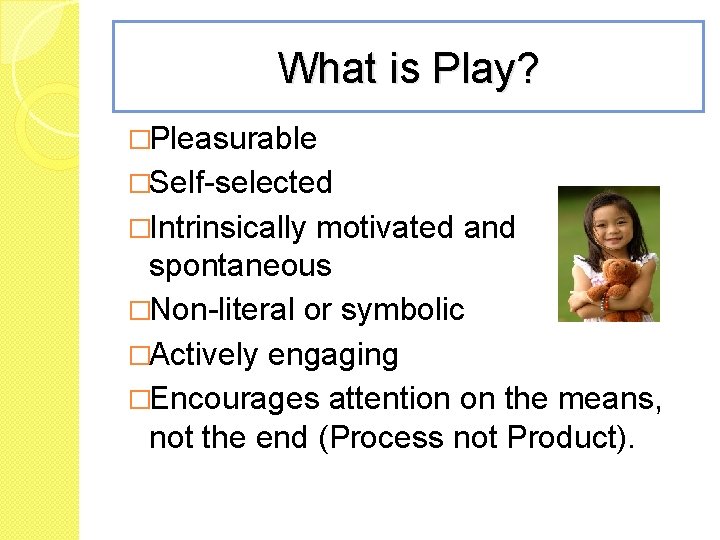 What is Play?

□Pleasurable

□Self-selected

□Intrinsically motivated and spontaneous

□Non-literal or symbolic

□Actively engaging

□Encourages attention on the means, not the end (Process not Product).